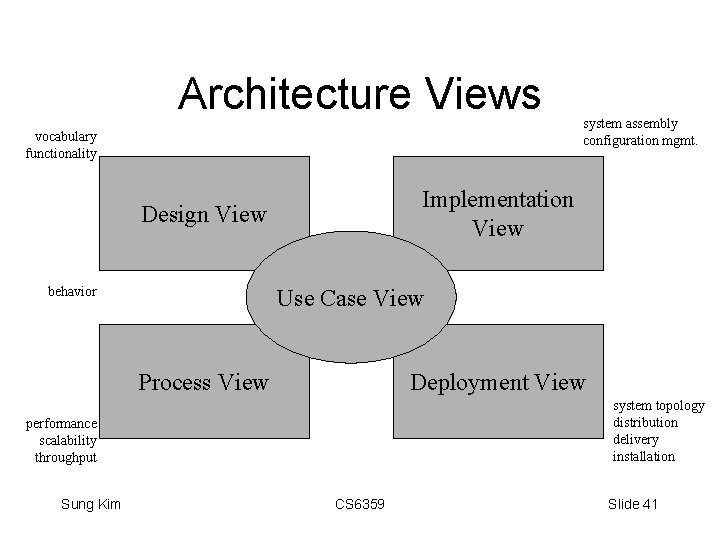 Architecture Views

vocabulary
functionality

system assembly
configuration mgmt.

Design View

Implementation View

behavior

Use Case View

Process View

Deployment View

performance
scalability
throughput

system topology
distribution
delivery
installation

Sung Kim

CS6359

Slide 41